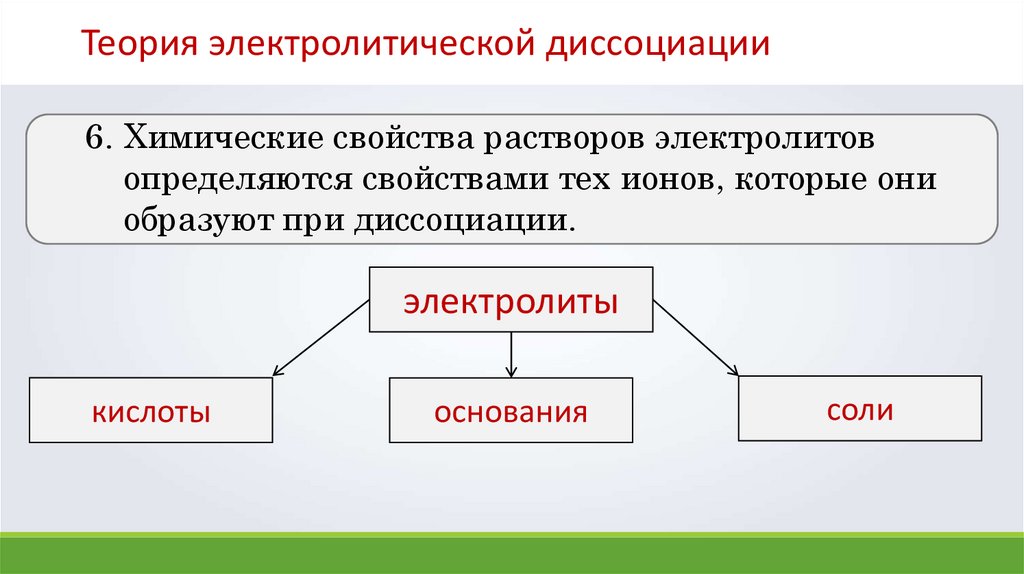 Теория электролитической диссоциации

6. Химические свойства растворов электролитов определяются свойствами тех ионов, которые они образуют при диссоциации.

электролиты

кислоты

основания

соли